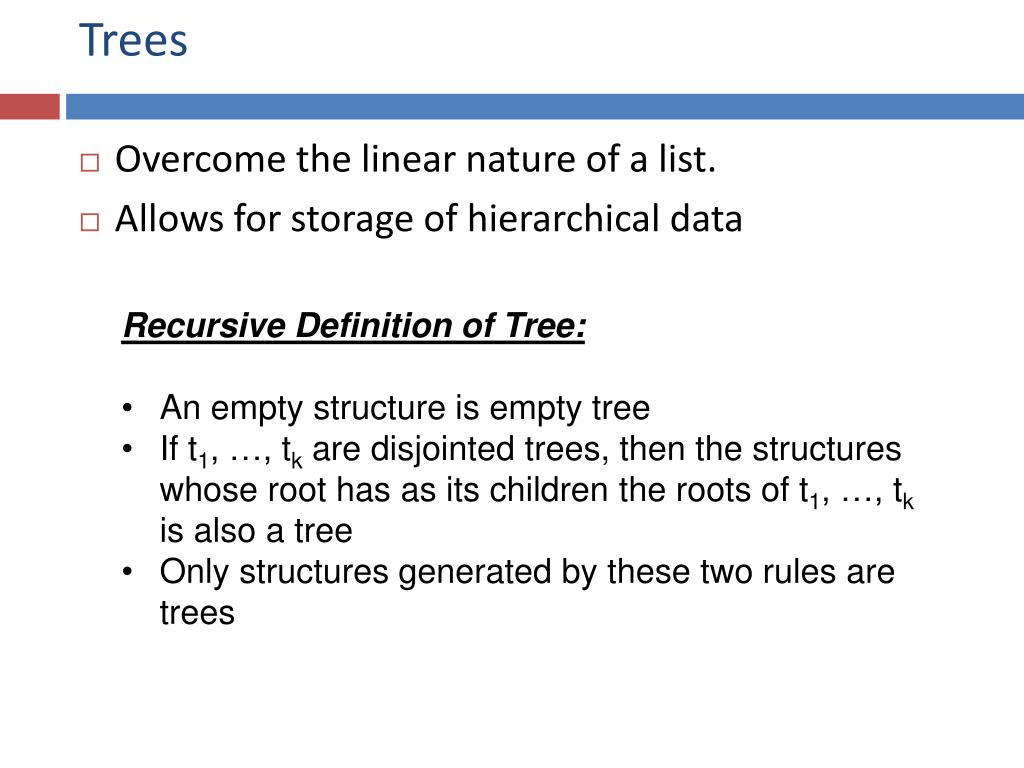 Trees

□ Overcome the linear nature of a list.
□ Allows for storage of hierarchical data

Recursive Definition of Tree:

• An empty structure is empty tree
• If $t_1$, …, $t_k$ are disjointed trees, then the structures whose root has as its children the roots of $t_1$, …, $t_k$ is also a tree
• Only structures generated by these two rules are trees